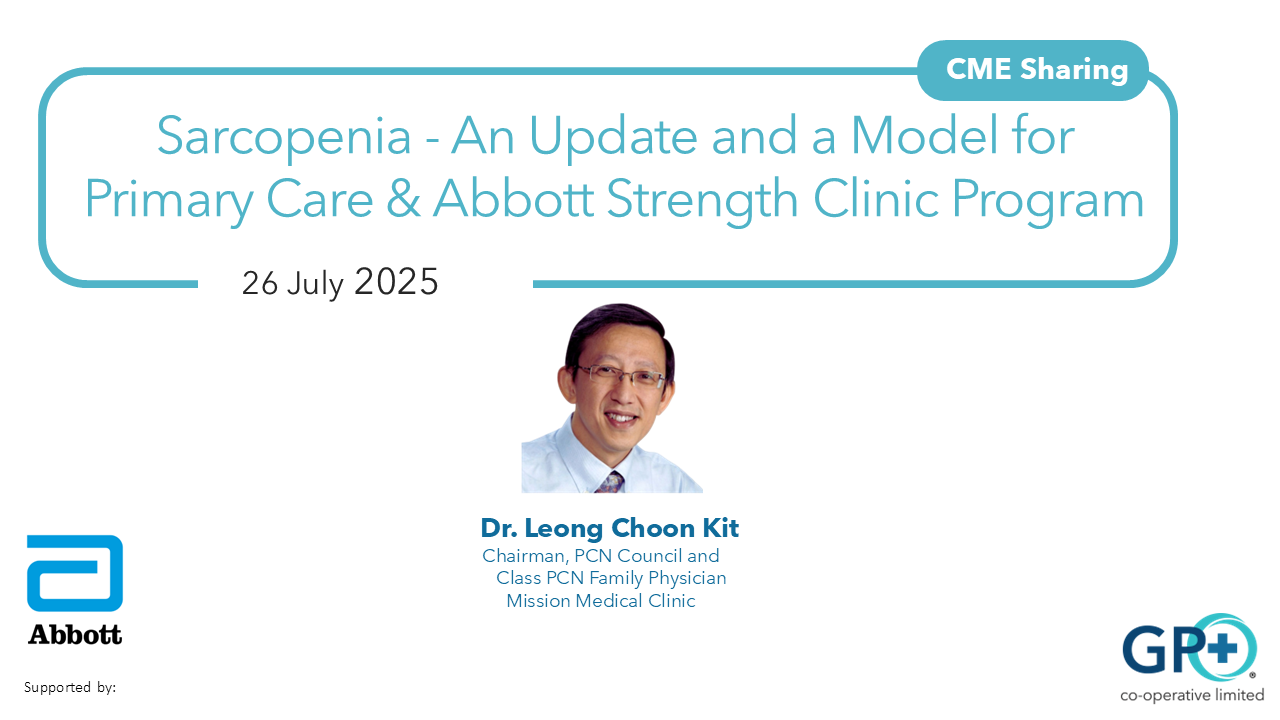 CME Sharing

Sarcopenia - An Update and a Model for Primary Care & Abbott Strength Clinic Program

26 July 2025

Dr. Leong Choon Kit
Chairman, PCN Council and
Class PCN Family Physician
Mission Medical Clinic

Abbott

Supported by:

GP+
co-operative limited